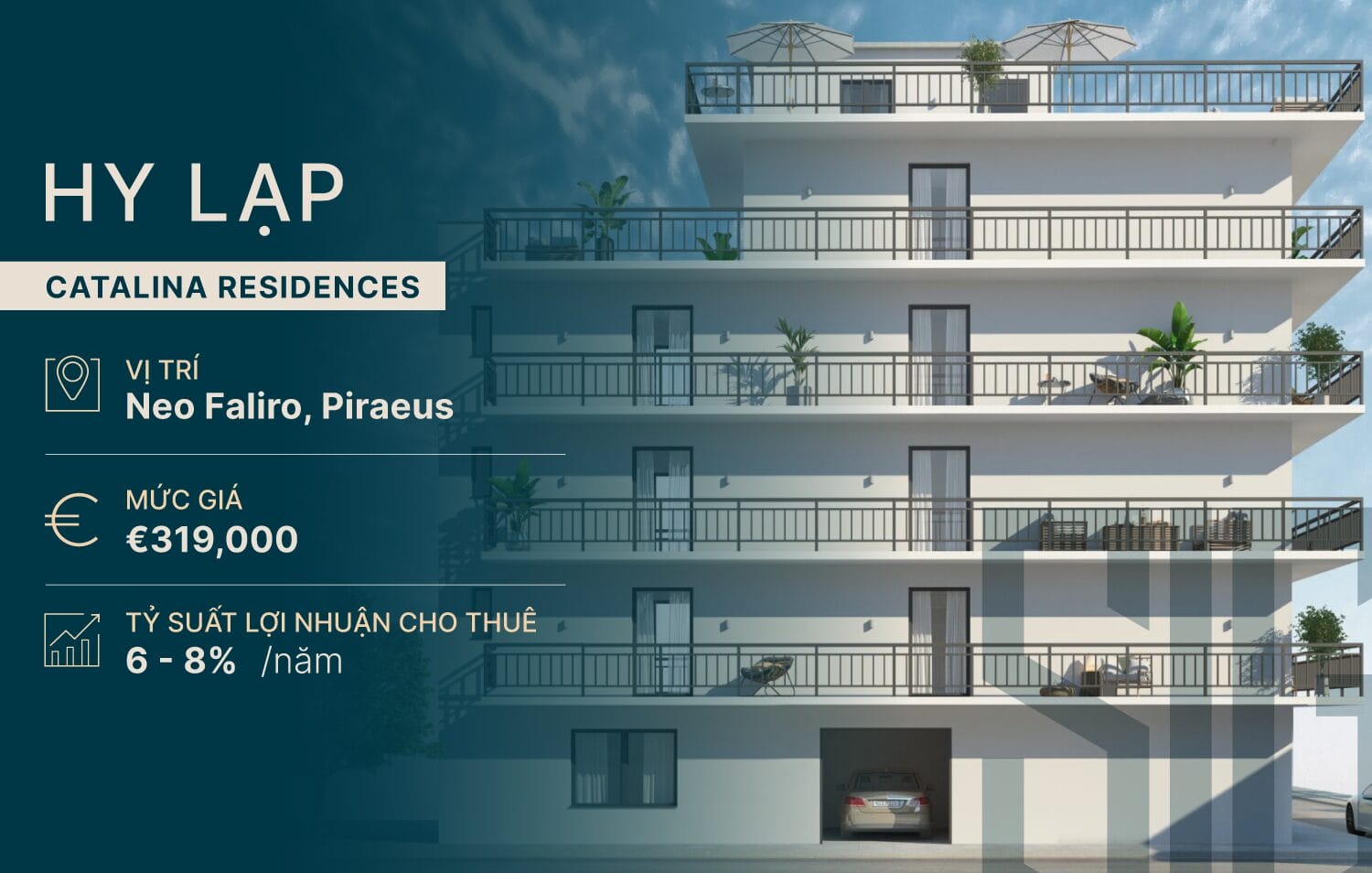 HY LẠP

CATALINA RESIDENCES

VỊ TRÍ
Neo Faliro, Piraeus

MỨC GIÁ
€319,000

TỶ SUẤT LỢI NHUẬN CHO THUÊ
6 - 8% /năm